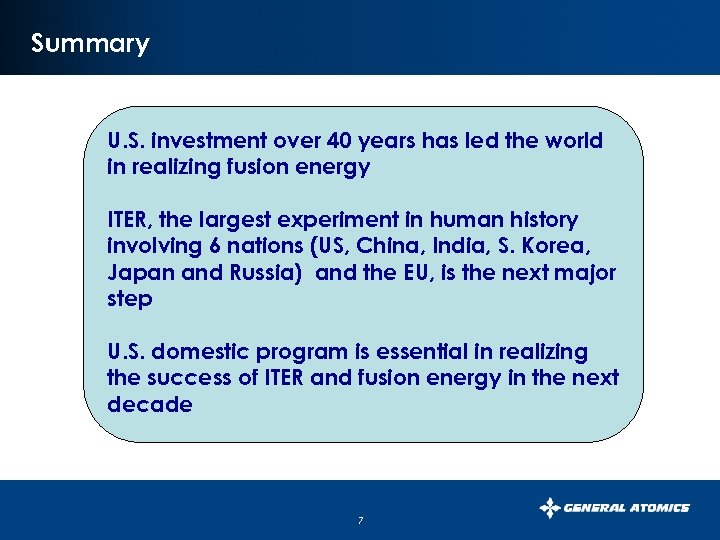 Summary

U.S. investment over 40 years has led the world in realizing fusion energy

ITER, the largest experiment in human history involving 6 nations (US, China, India, S. Korea, Japan and Russia) and the EU, is the next major step

U.S. domestic program is essential in realizing the success of ITER and fusion energy in the next decade

7

GENERAL ATOMICS